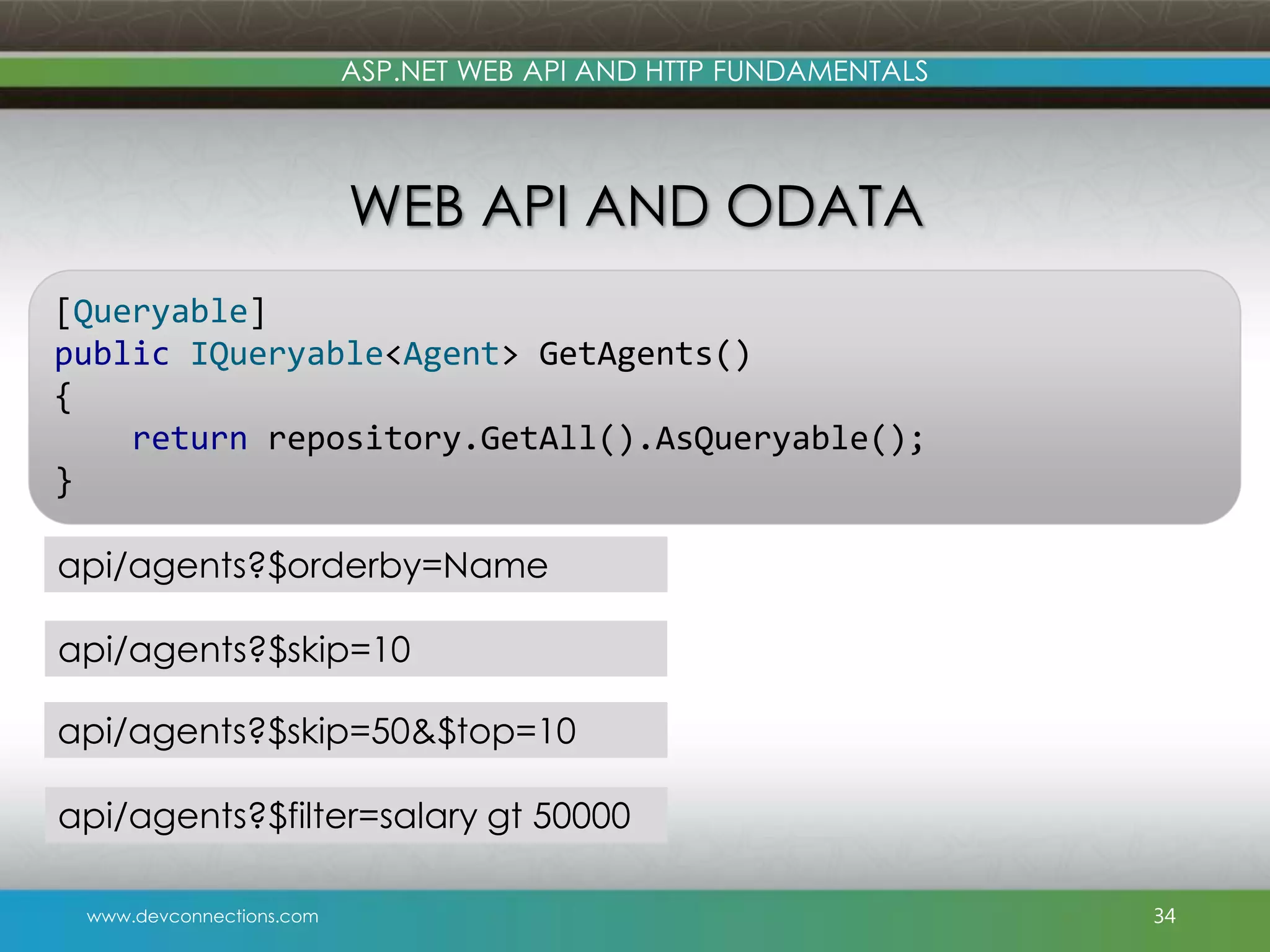 ASP.NET WEB API AND HTTP FUNDAMENTALS

WEB API AND ODATA

[Queryable]
public IQueryable<Agent> GetAgents()
{
    return repository.GetAll().AsQueryable();
}

api/agents?$orderby=Name

api/agents?$skip=10

api/agents?$skip=50&$top=10

api/agents?$filter=salary gt 50000

www.devconnections.com

34